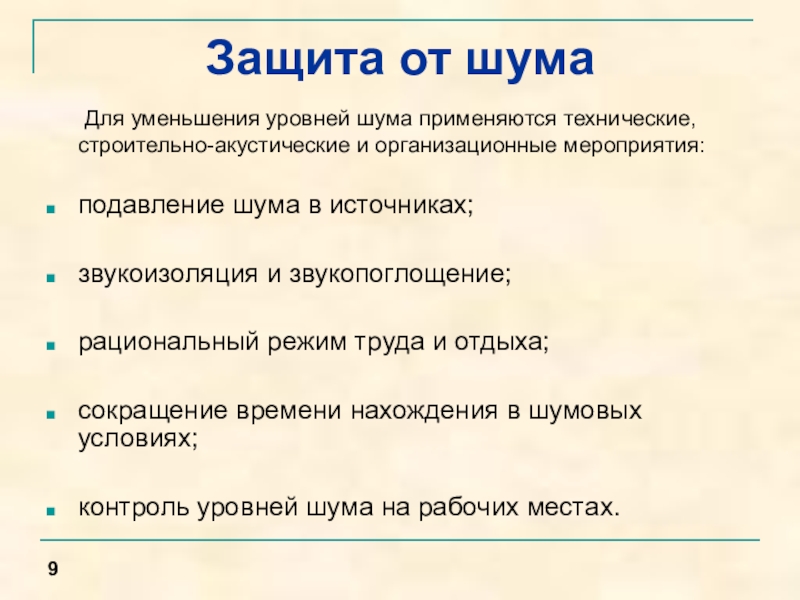 Защита от шума

Для уменьшения уровней шума применяются технические, строительно-акустические и организационные мероприятия:

- подавление шума в источниках;
- звукоизоляция и звукопоглощение;
- рациональный режим труда и отдыха;
- сокращение времени нахождения в шумовых условиях;
- контроль уровней шума на рабочих местах.

9